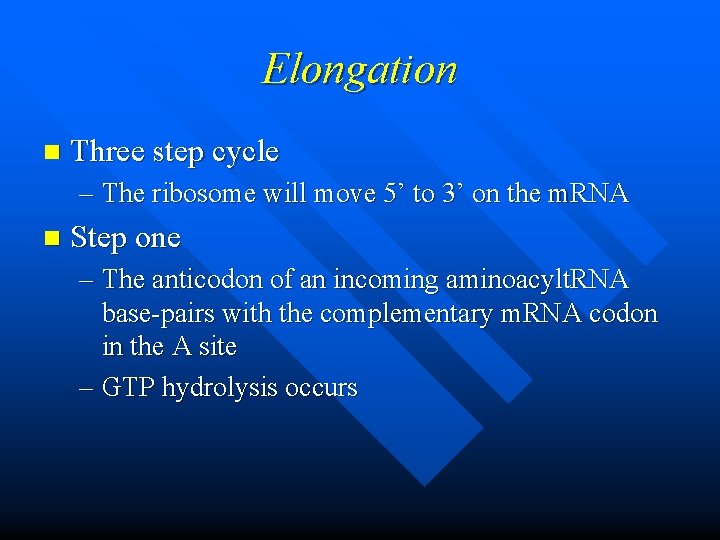 Elongation

Three step cycle
– The ribosome will move 5’ to 3’ on the mRNA

Step one
– The anticodon of an incoming aminoacyltRNA base-pairs with the complementary mRNA codon in the A site
– GTP hydrolysis occurs